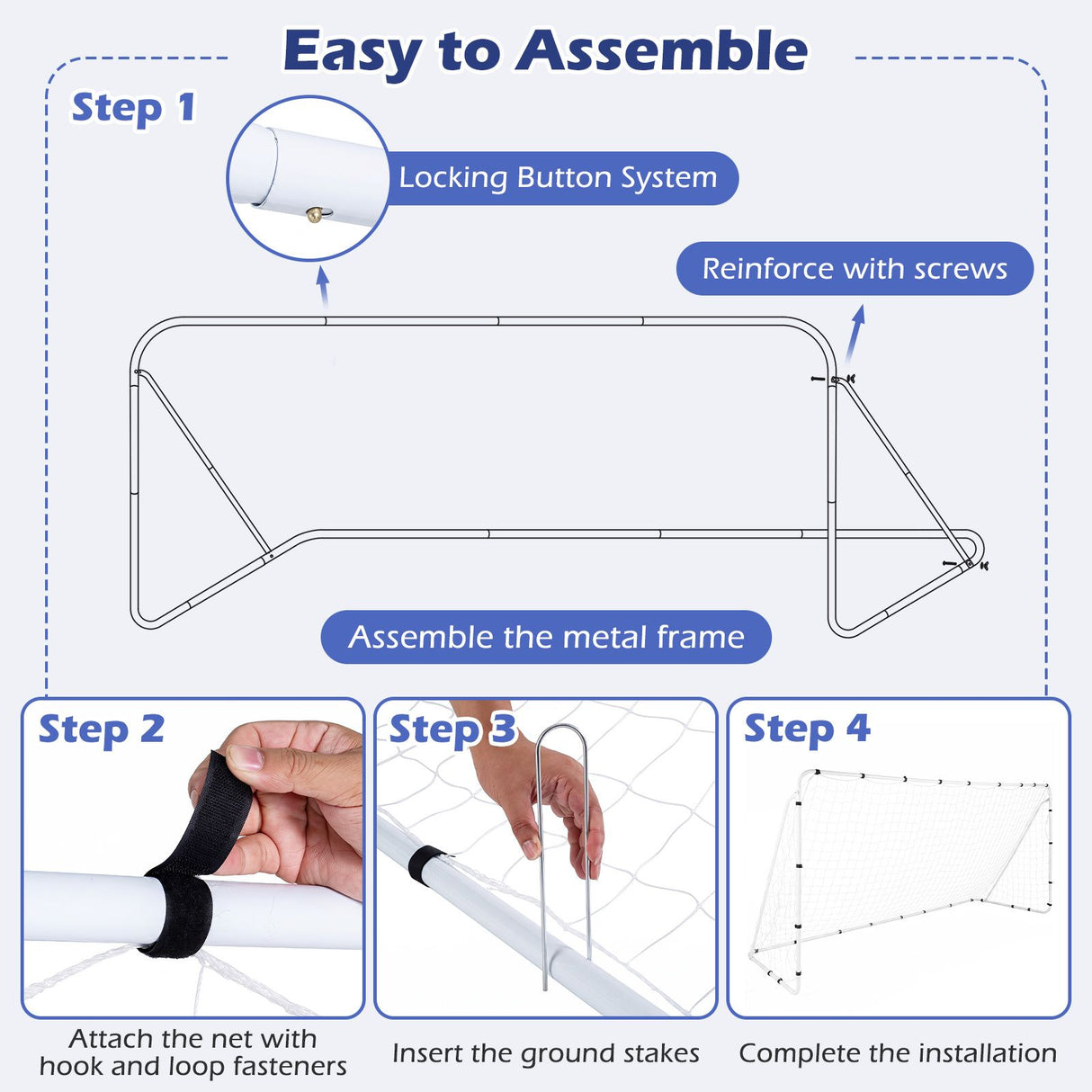 Easy to Assemble

Step 1

Locking Button System

Reinforce with screws

Assemble the metal frame

Step 2

Attach the net with hook and loop fasteners

Step 3

Insert the ground stakes

Step 4

Complete the installation